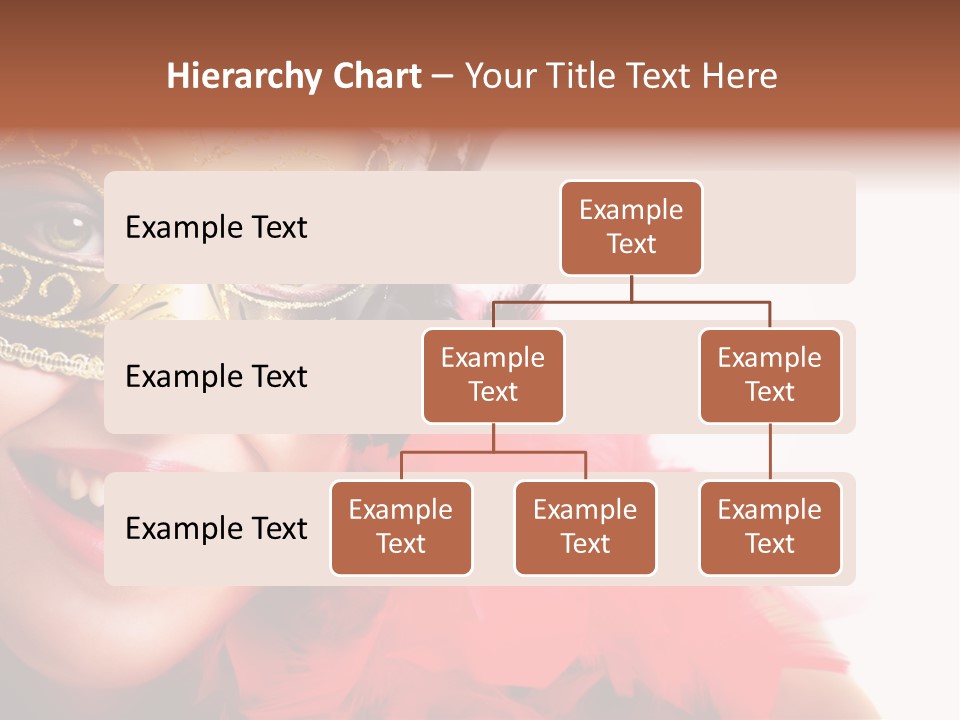 Hierarchy Chart – Your Title Text Here

Example Text

Example Text

Example Text

Example Text

Example Text

Example Text

Example Text

Example Text

Example Text